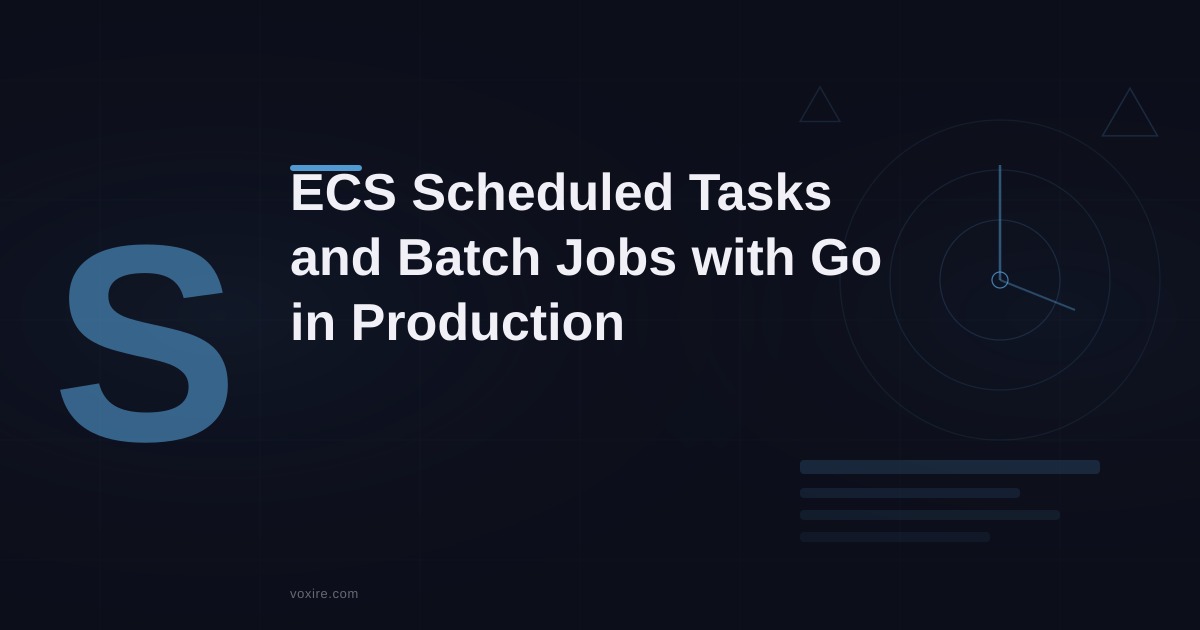 S

ECS Scheduled Tasks and Batch Jobs with Go in Production

voxire.com